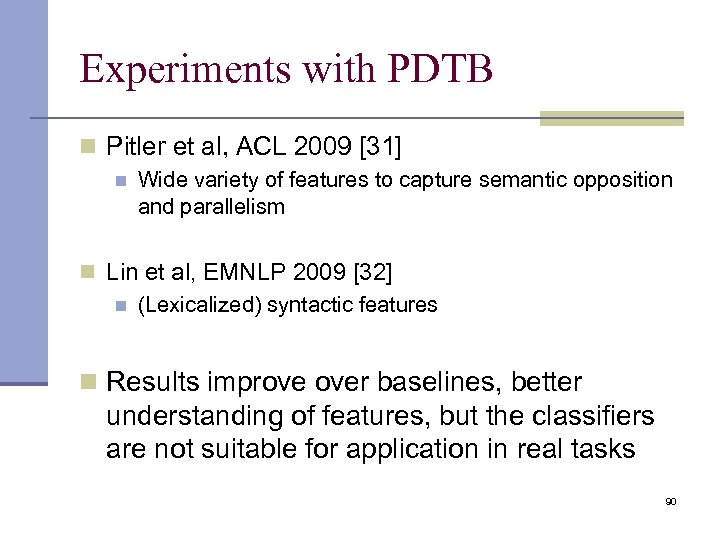 Experiments with PDTB

Pitler et al, ACL 2009 [31]

Wide variety of features to capture semantic opposition and parallelism

Lin et al, EMNLP 2009 [32]

(Lexicalized) syntactic features

Results improve over baselines, better understanding of features, but the classifiers are not suitable for application in real tasks

90